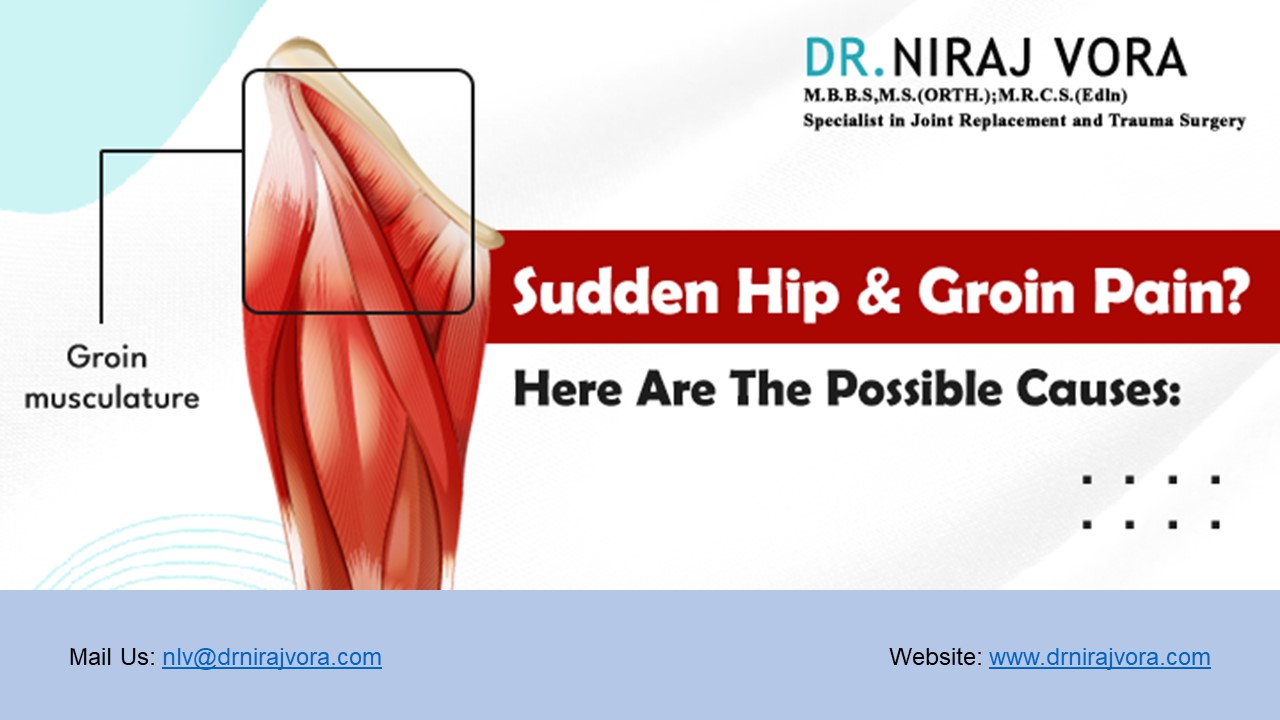 DR.NIRAJ VORA
M.B.B.S,M.S.(ORTH.);M.R.C.S.(Edln)
Specialist in Joint Replacement and Trauma Surgery

Groin musculature

Sudden Hip & Groin Pain?
Here Are The Possible Causes:

Mail Us: nlv@drnirajvora.com

Website: www.drnirajvora.com